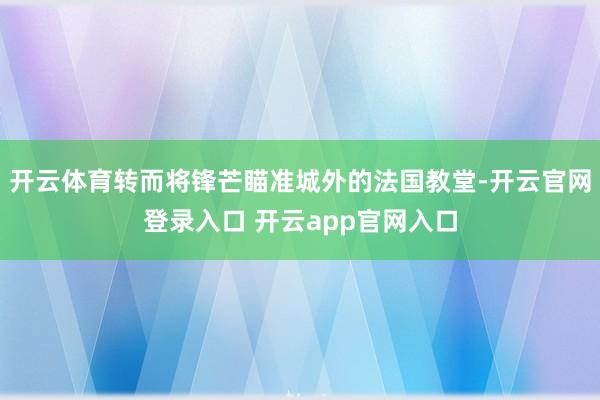 开云体育转而将锋芒瞄准城外的法国教堂-开云官网登录入口 开云app官网入口